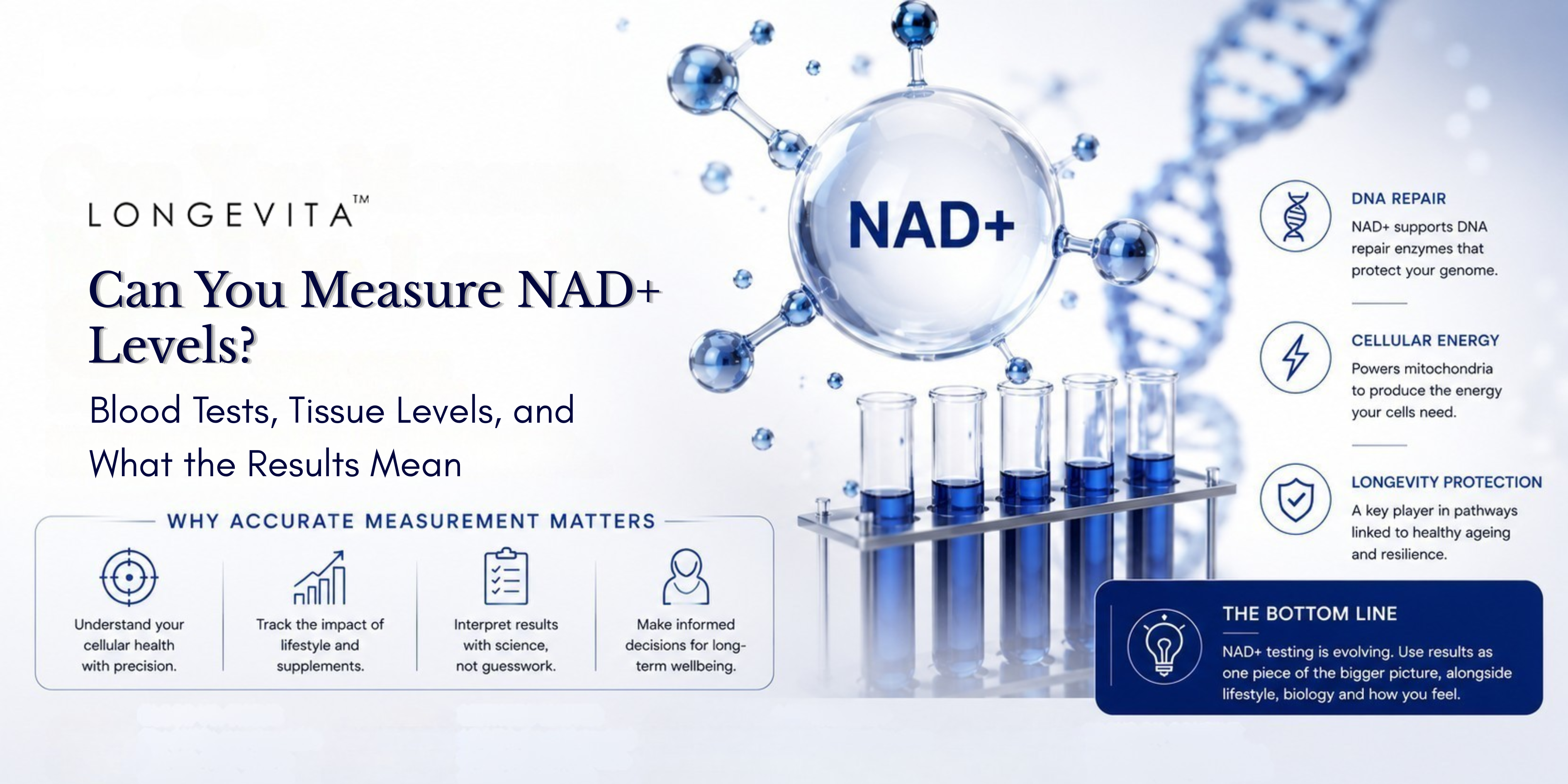 LONGEVITA™

Can You Measure NAD+ Levels?

Blood Tests, Tissue Levels, and What the Results Mean

WHY ACCURATE MEASUREMENT MATTERS

Understand your cellular health with precision.

Track the impact of lifestyle and supplements.

Interpret results with science, not guesswork.

Make informed decisions for long-term wellbeing.

NAD+

DNA REPAIR

NAD+ supports DNA repair enzymes that protect your genome.

CELLULAR ENERGY

Powers mitochondria to produce the energy your cells need.

LONGEVITY PROTECTION

A key player in pathways linked to healthy ageing and resilience.

THE BOTTOM LINE

NAD+ testing is evolving. Use results as one piece of the bigger picture, alongside lifestyle, biology and how you feel.